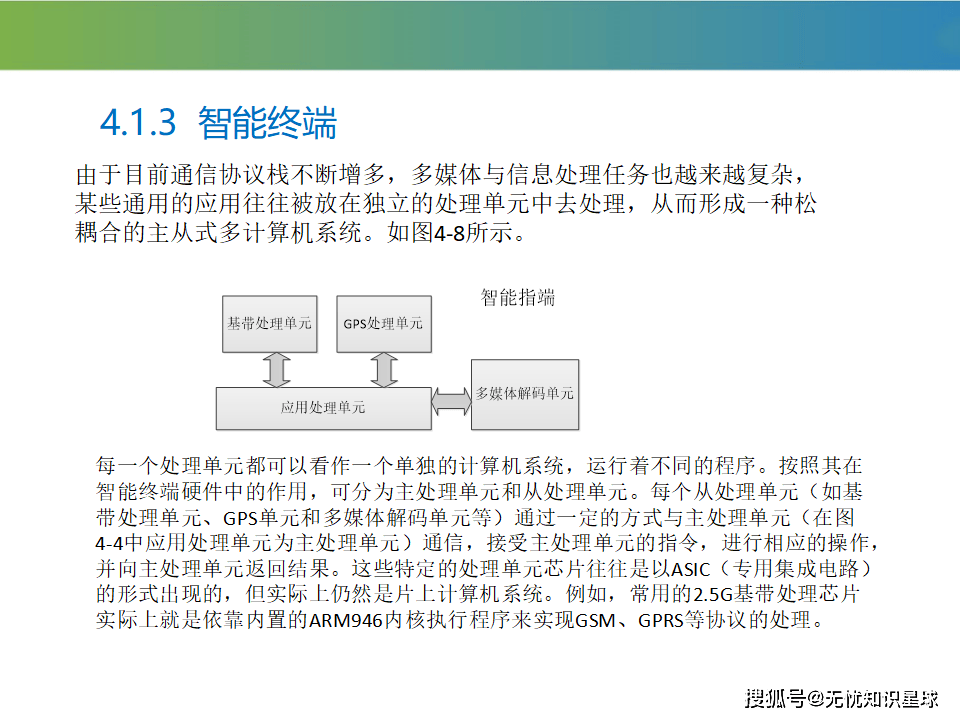 4.1.3 智能终端

由于目前通信协议栈不断增多，多媒体与信息处理任务也越来越复杂，某些通用的应用往往被放在独立的处理单元中去处理，从而形成一种松耦合的主从式多计算机系统。如图4-8所示。

智能指端

基带处理单元

GPS处理单元

应用处理单元

多媒体解码单元

每一个处理单元都可以看作一个单独的计算机系统，运行着不同的程序。按照其在智能终端硬件中的作用，可分为主处理单元和从处理单元。每个从处理单元（如基带处理单元、GPS单元和多媒体解码单元等）通过一定的方式与主处理单元（在图4-4中应用处理单元为主处理单元）通信，接受主处理单元的指令，进行相应的操作，并向主处理单元返回结果。这些特定的处理单元芯片往往是以ASIC（专用集成电路）的形式出现的，但实际上仍然是片上计算机系统。例如，常用的2.5G基带处理芯片实际上就是依靠内置的ARM946内核执行程序来实现GSM、GPRS等协议的处理。

搜狐号@无忧知识星球